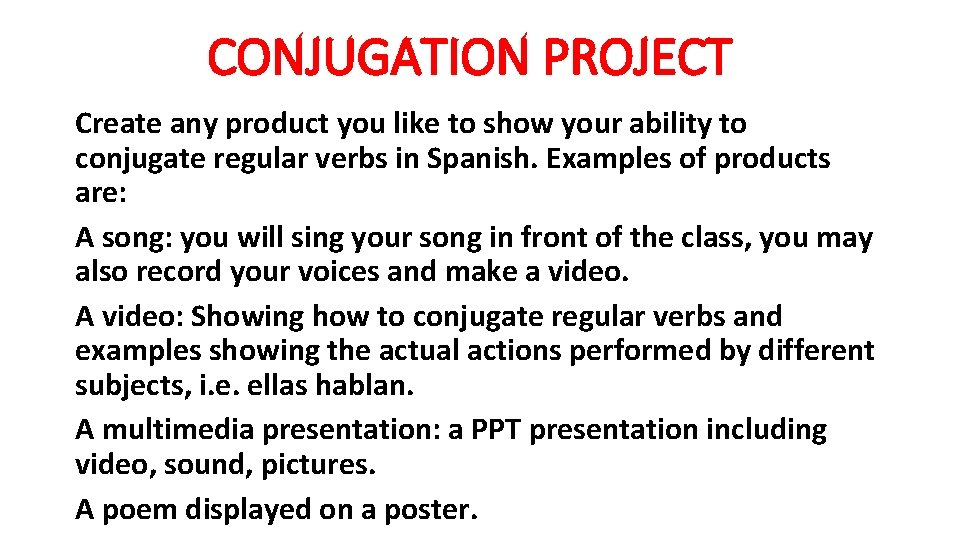 CONJUGATION PROJECT

Create any product you like to show your ability to conjugate regular verbs in Spanish. Examples of products are:

A song: you will sing your song in front of the class, you may also record your voices and make a video.

A video: Showing how to conjugate regular verbs and examples showing the actual actions performed by different subjects, i.e. ellas hablan.

A multimedia presentation: a PPT presentation including video, sound, pictures.

A poem displayed on a poster.